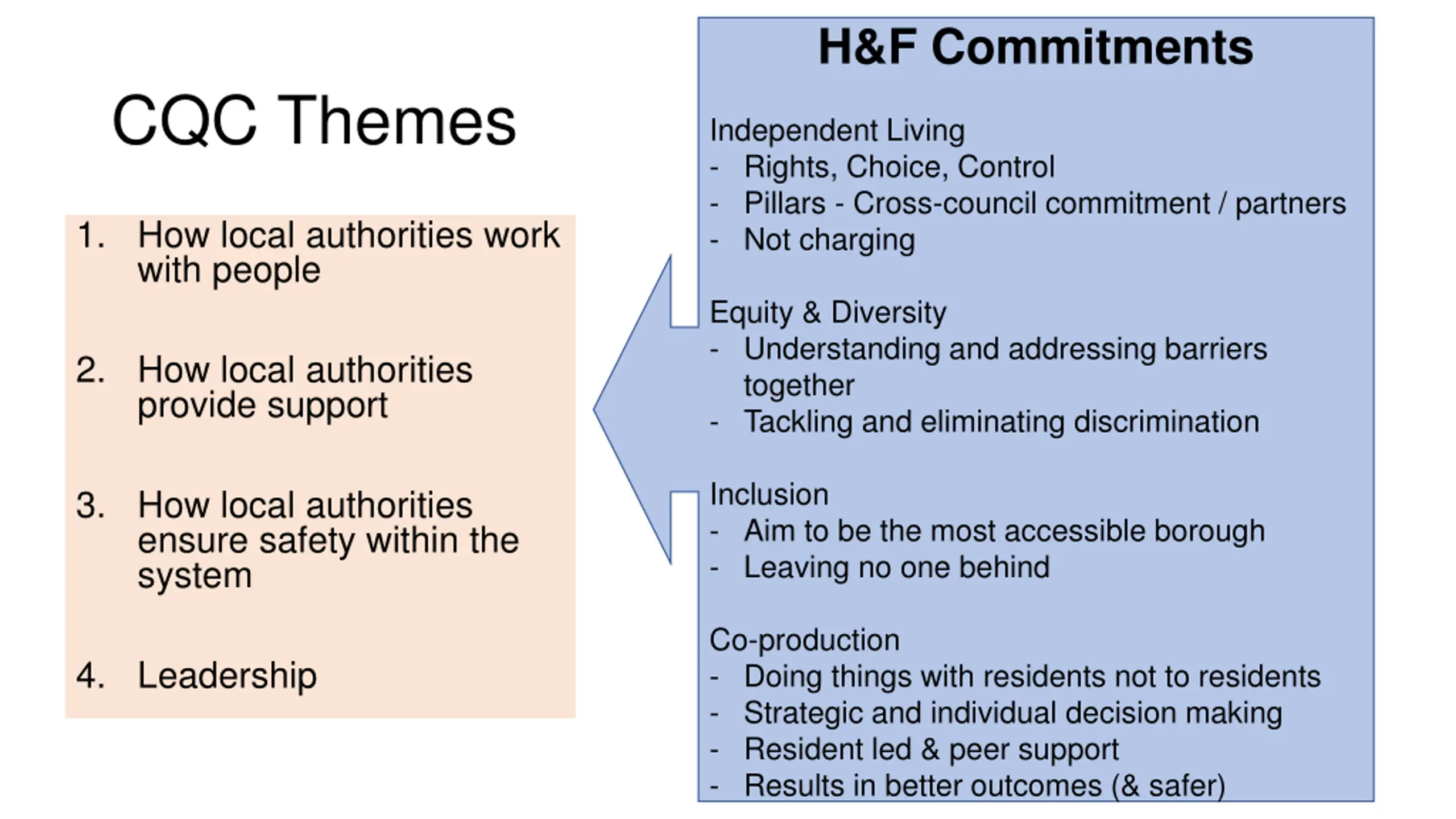 CQC Themes

1. How local authorities work with people

2. How local authorities provide support

3. How local authorities ensure safety within the system

4. Leadership

H&F Commitments

Independent Living
- Rights, Choice, Control
- Pillars - Cross-council commitment / partners
- Not charging

Equity & Diversity
- Understanding and addressing barriers together
- Tackling and eliminating discrimination

Inclusion
- Aim to be the most accessible borough
- Leaving no one behind

Co-production
- Doing things with residents not to residents
- Strategic and individual decision making
- Resident led & peer support
- Results in better outcomes (& safer)